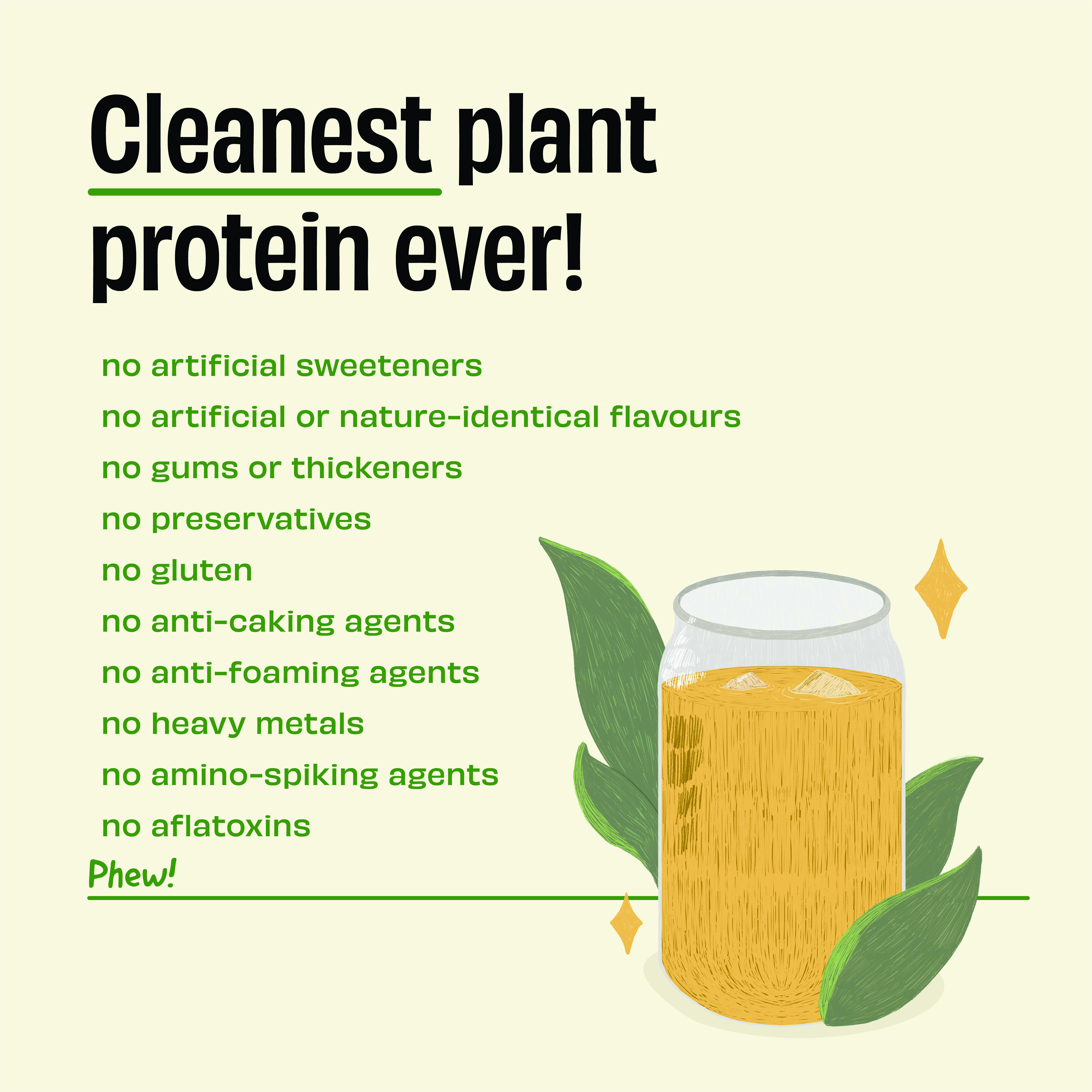 Cleanest plant protein ever!

no artificial sweeteners
no artificial or nature-identical flavours
no gums or thickeners
no preservatives
no gluten
no anti-caking agents
no anti-foaming agents
no heavy metals
no amino-spiking agents
no aflatoxins

Phew!